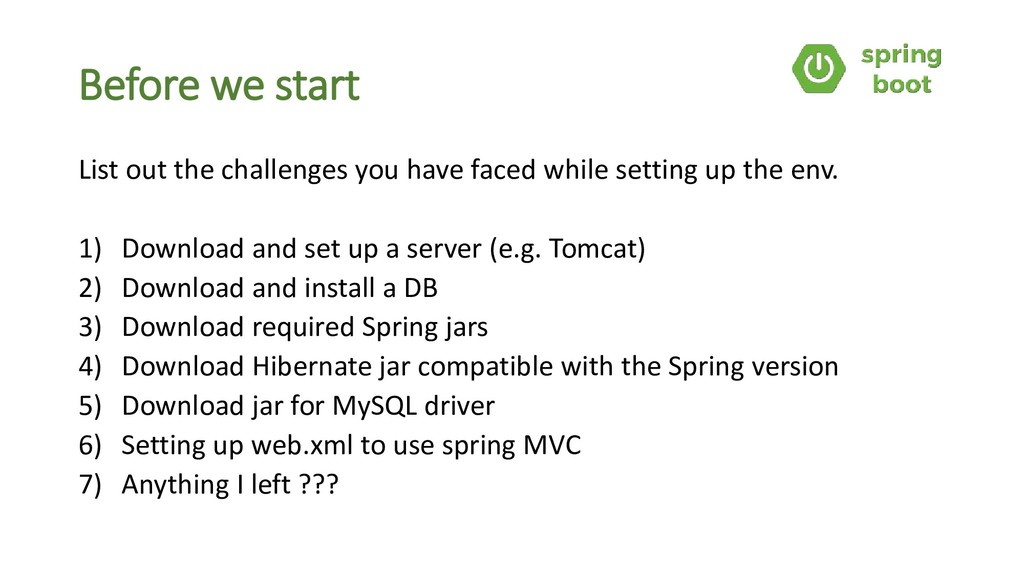 Before we start

spring boot

List out the challenges you have faced while setting up the env.

1) Download and set up a server (e.g. Tomcat)
2) Download and install a DB
3) Download required Spring jars
4) Download Hibernate jar compatible with the Spring version
5) Download jar for MySQL driver
6) Setting up web.xml to use spring MVC
7) Anything I left ???